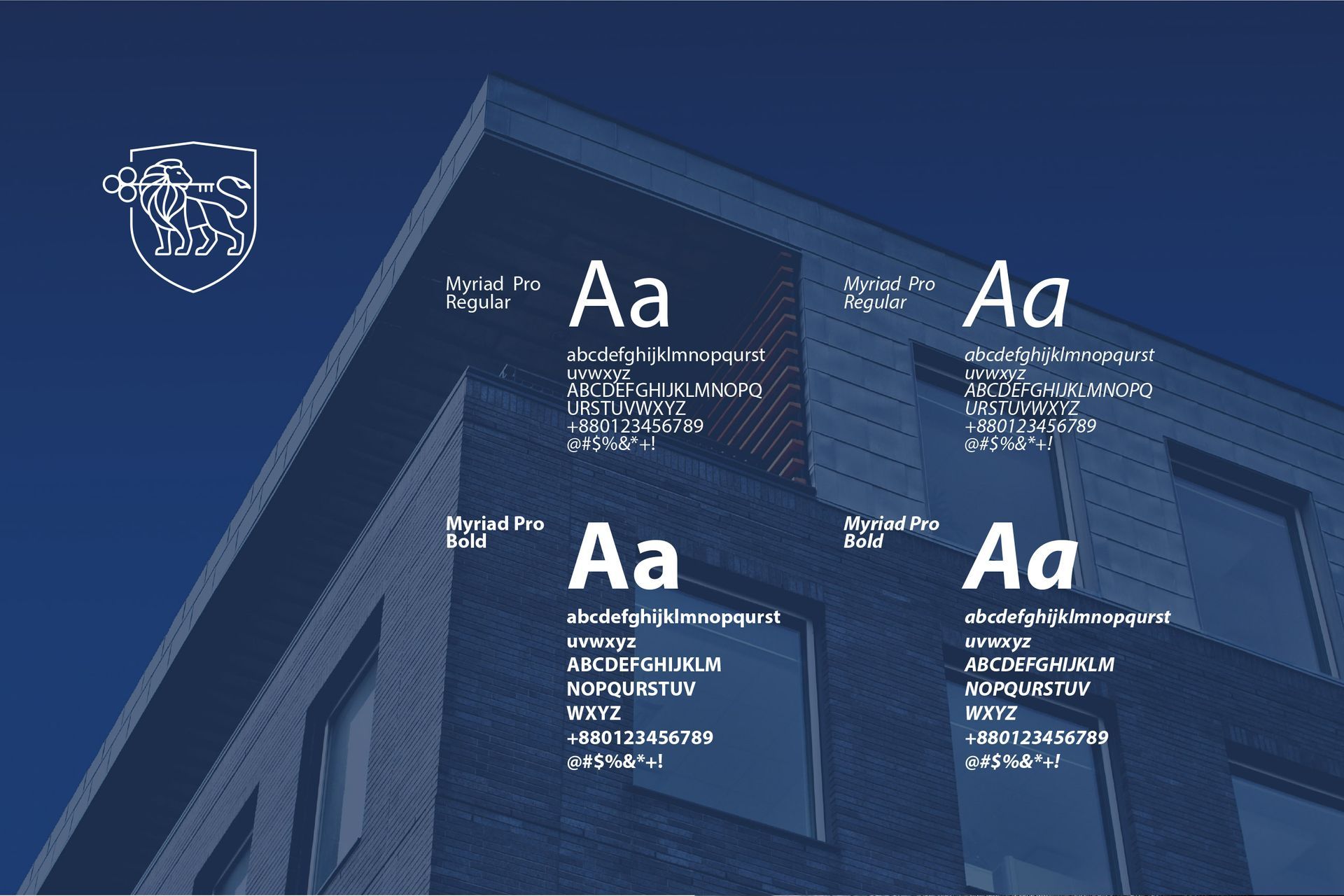 Myriad Pro Regular

Aa

abcdefghijklmnopqurst uvwxyz ABCDEFGHIJKLMNOPQ URSTUVWXYZ +880123456789 @#$%&*+!

Myriad Pro Regular

Aa

abcdefghijklmnopqurst uvwxyz ABCDEFGHIJKLMNOPQ URSTUVWXYZ +880123456789 @#$%&*+!

Myriad Pro Bold

Aa

abcdefghijklmnopqurst uvwxyz ABCDEFGHIJKLM NOPQURSTUV WXYZ +880123456789 @#$%&*+!

Myriad Pro Bold

Aa

abcdefghijklmnopqurst uvwxyz ABCDEFGHIJKLM NOPQURSTUV WXYZ +880123456789 @#$%&*+!